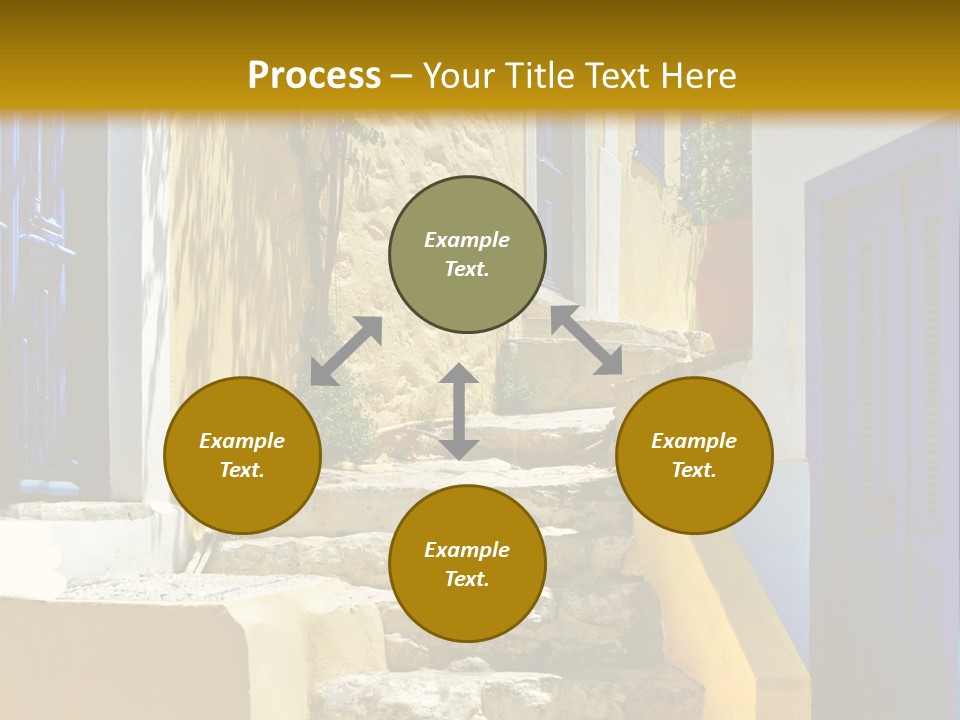 Process – Your Title Text Here

Example Text.

Example Text.

Example Text.

Example Text.